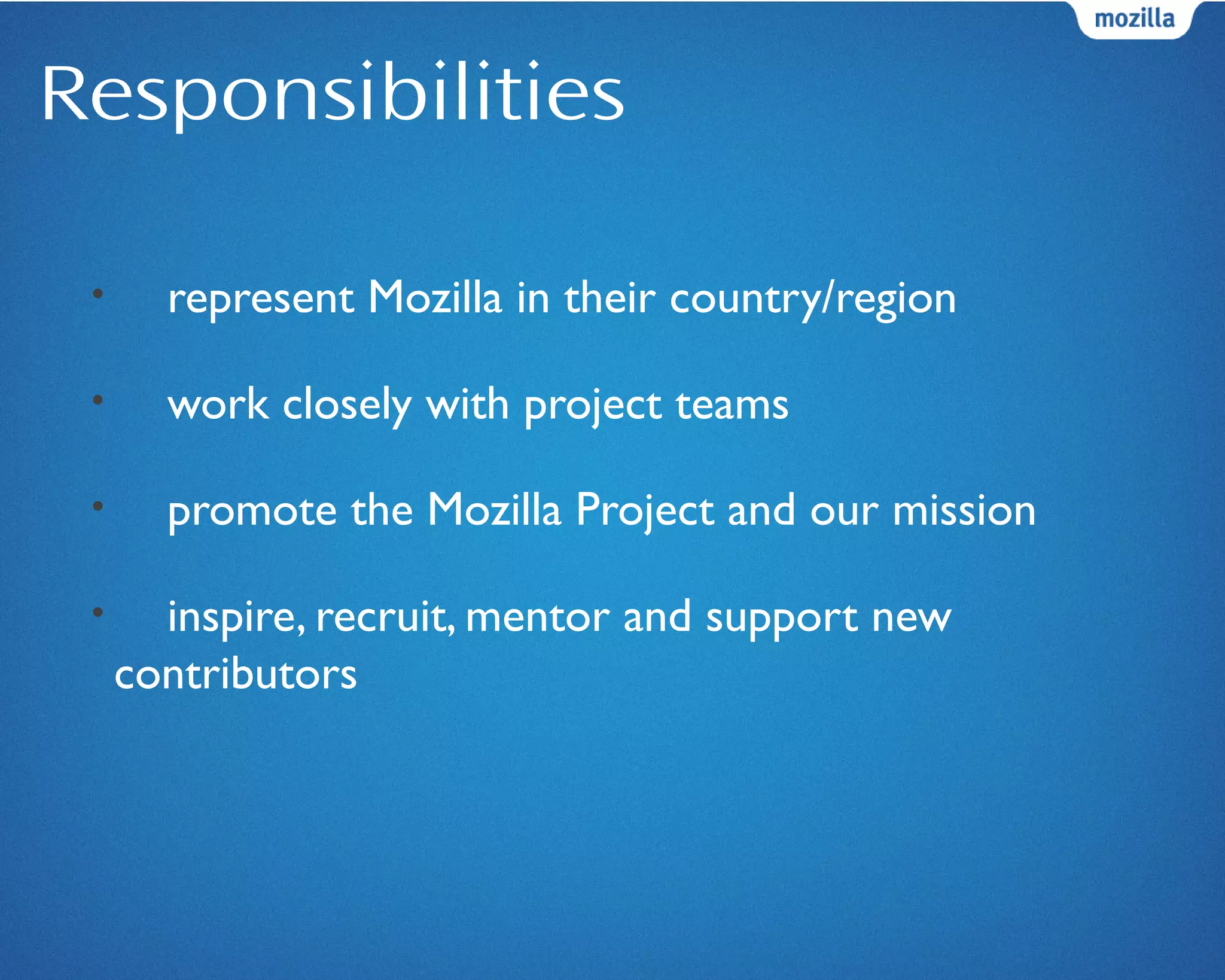 mozilla

Responsibilities

• represent Mozilla in their country/region

• work closely with project teams

• promote the Mozilla Project and our mission

• inspire, recruit, mentor and support new contributors